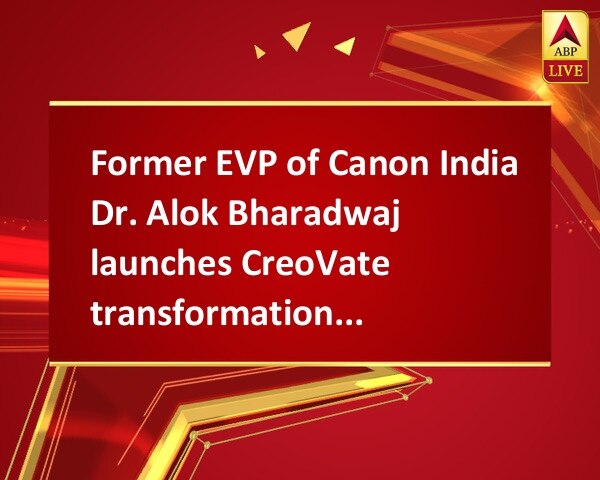 ABP
LIVE

Former EVP of Canon India Dr. Alok Bharadwaj launches CreoVate transformation...